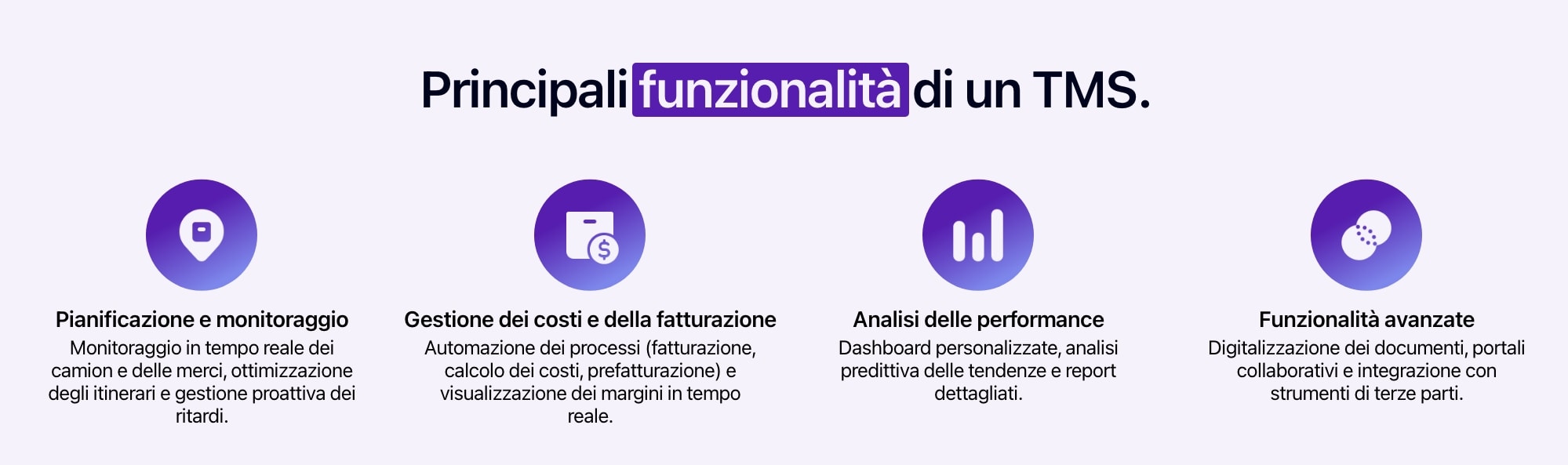 Principali funzionalità di un TMS.

Pianificazione e monitoraggio
Monitoraggio in tempo reale dei camion e delle merci, ottimizzazione degli itinerari e gestione proattiva dei ritardi.

Gestione dei costi e della fatturazione
Automazione dei processi (fatturazione, calcolo dei costi, prefatturazione) e visualizzazione dei margini in tempo reale.

Analisi delle performance
Dashboard personalizzate, analisi predittiva delle tendenze e report dettagliati.

Funzionalità avanzate
Digitalizzazione dei documenti, portali collaborativi e integrazione con strumenti di terze parti.